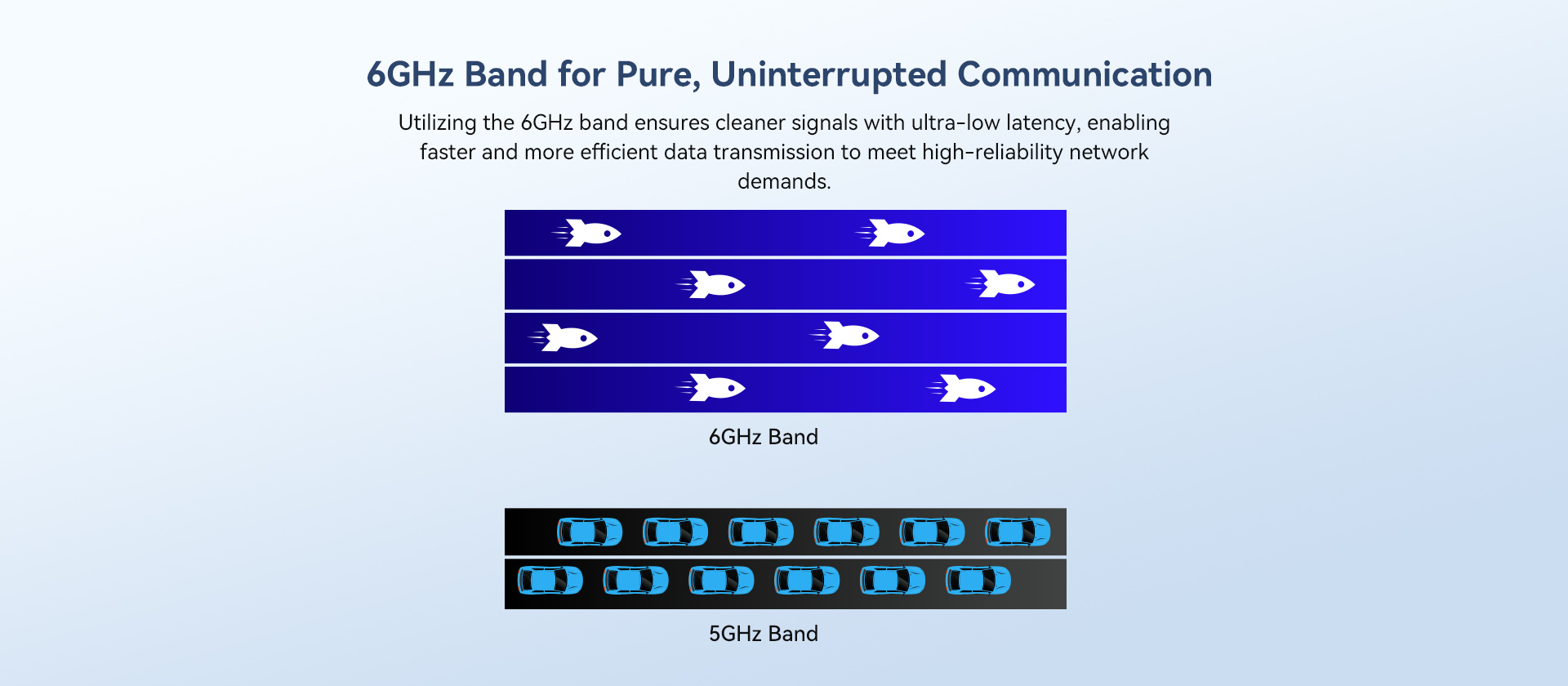 6GHz Band for Pure, Uninterrupted Communication

Utilizing the 6GHz band ensures cleaner signals with ultra-low latency, enabling faster and more efficient data transmission to meet high-reliability network demands.

6GHz Band

5GHz Band